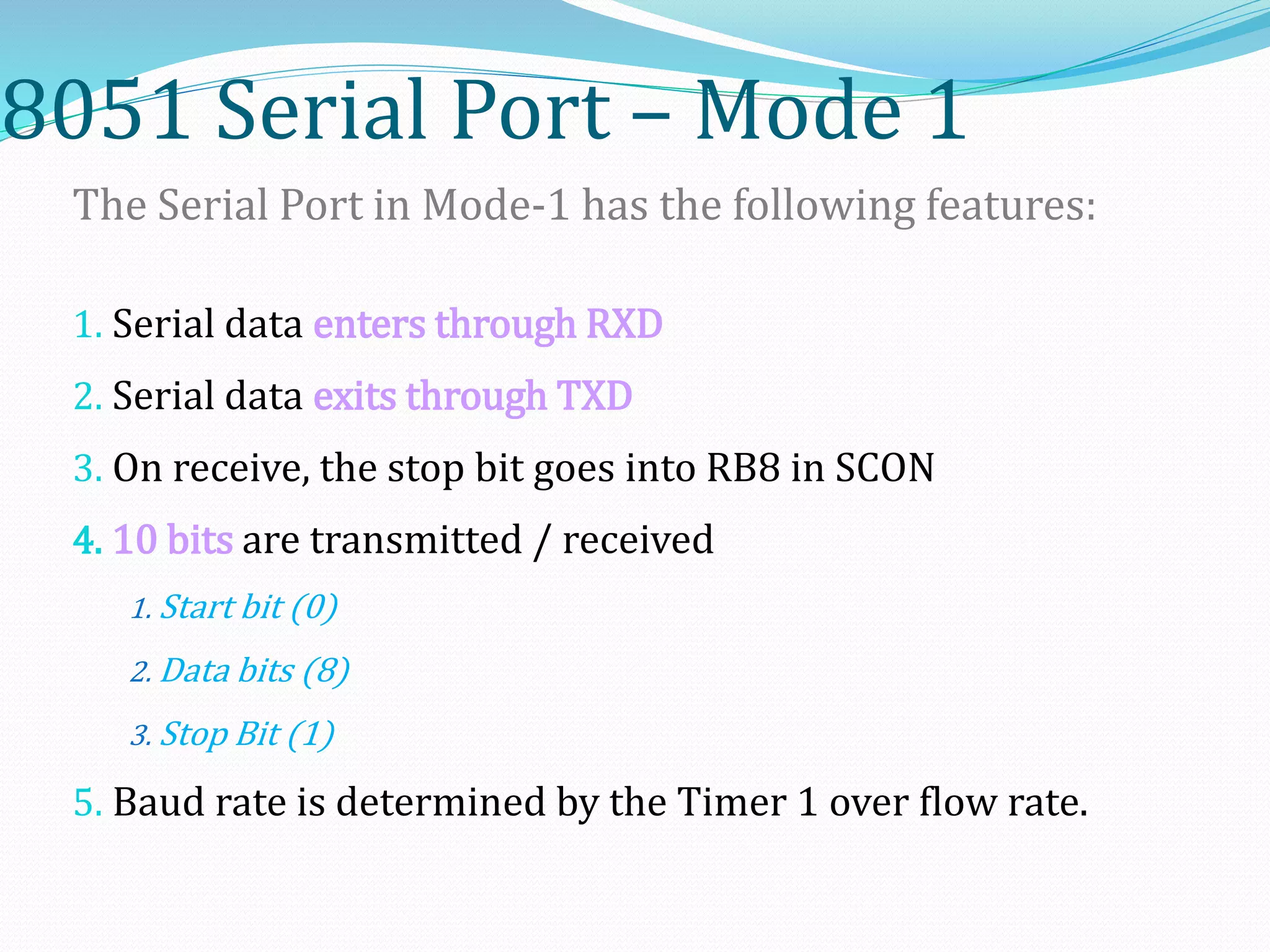 8051 Serial Port – Mode 1

The Serial Port in Mode-1 has the following features:

1. Serial data enters through RXD

2. Serial data exits through TXD

3. On receive, the stop bit goes into RB8 in SCON

4. 10 bits are transmitted / received

1. Start bit (0)

2. Data bits (8)

3. Stop Bit (1)

5. Baud rate is determined by the Timer 1 over flow rate.